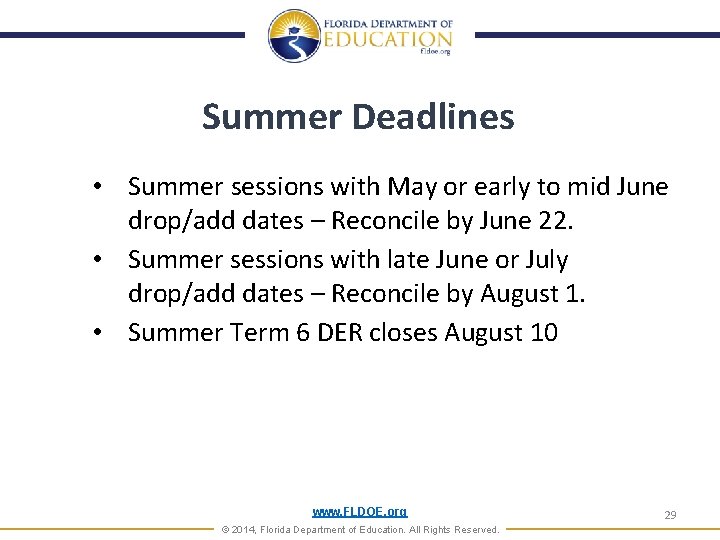 FLORIDA DEPARTMENT OF
EDUCATION
fldoe.org

Summer Deadlines

• Summer sessions with May or early to mid June drop/add dates – Reconcile by June 22.
• Summer sessions with late June or July drop/add dates – Reconcile by August 1.
• Summer Term 6 DER closes August 10

www.FLDOE.org

29

© 2014, Florida Department of Education. All Rights Reserved.